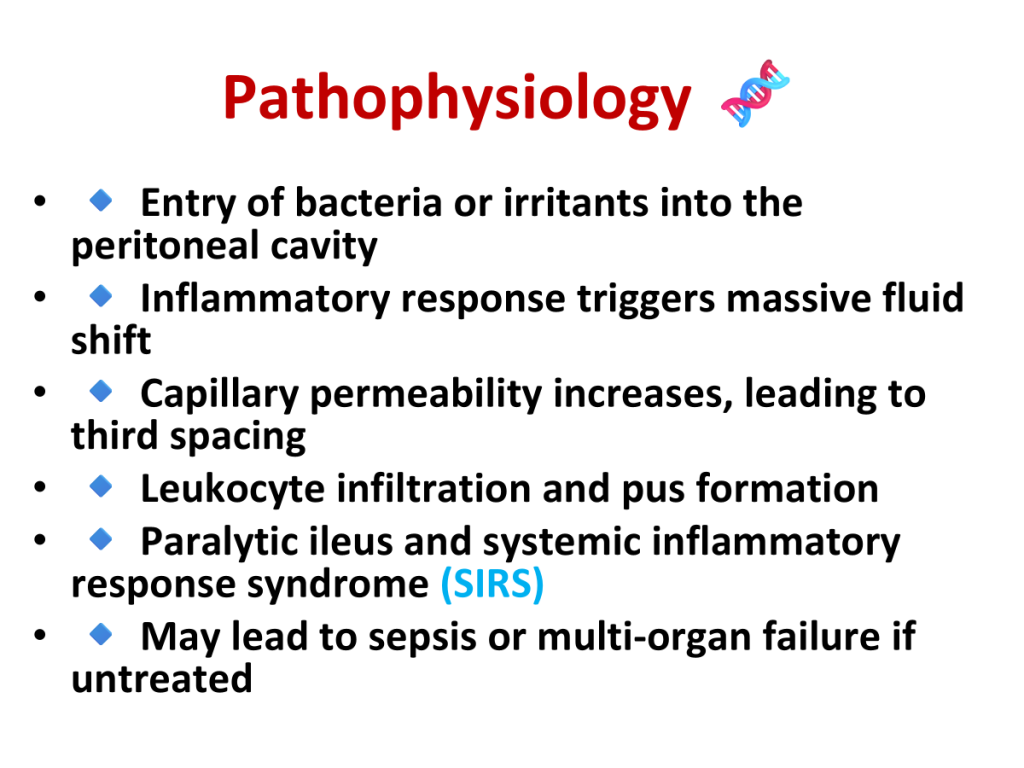 Pathophysiology 🧬

• 🔹 Entry of bacteria or irritants into the peritoneal cavity
• 🔹 Inflammatory response triggers massive fluid shift
• 🔹 Capillary permeability increases, leading to third spacing
• 🔹 Leukocyte infiltration and pus formation
• 🔹 Paralytic ileus and systemic inflammatory response syndrome (SIRS)
• 🔹 May lead to sepsis or multi-organ failure if untreated